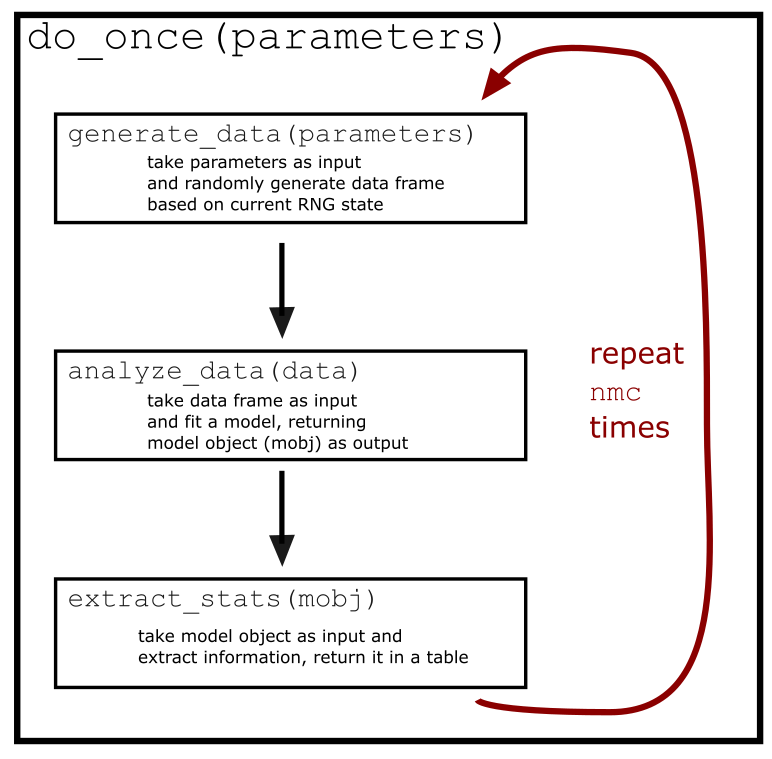 do_once(parameters)

generate_data(parameters)
take parameters as input and randomly generate data frame based on current RNG state

analyze_data(data)
take data frame as input and fit a model, returning model object (mobj) as output

extract_stats(mobj)
take model object as input and extract information, return it in a table

repeat
nmc
times